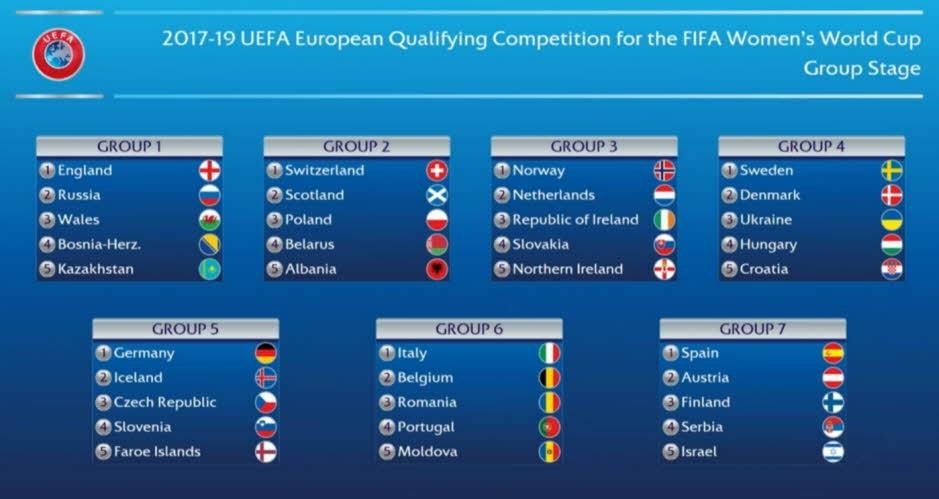 UEFA

2017-19 UEFA European Qualifying Competition for the FIFA Women's World Cup
Group Stage

GROUP 1
1 England
2 Russia
3 Wales
4 Bosnia-Herz.
5 Kazakhstan

GROUP 2
1 Switzerland
2 Scotland
3 Poland
4 Belarus
5 Albania

GROUP 3
1 Norway
2 Netherlands
3 Republic of Ireland
4 Slovakia
5 Northern Ireland

GROUP 4
1 Sweden
2 Denmark
3 Ukraine
4 Hungary
5 Croatia

GROUP 5
1 Germany
2 Iceland
3 Czech Republic
4 Slovenia
5 Faroe Islands

GROUP 6
1 Italy
2 Belgium
3 Romania
4 Portugal
5 Moldova

GROUP 7
1 Spain
2 Austria
3 Finland
4 Serbia
5 Israel